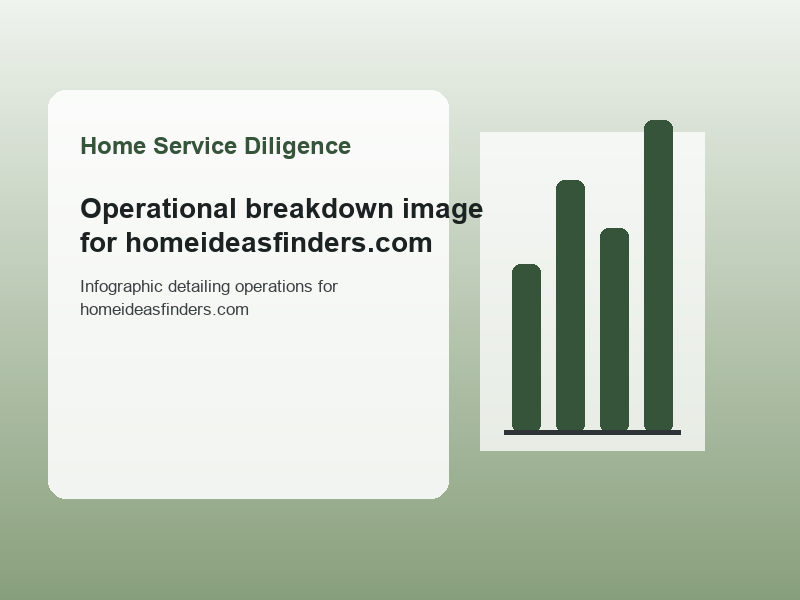 Home Service Diligence

Operational breakdown image for homeideasfinders.com

Infographic detailing operations for homeideasfinders.com